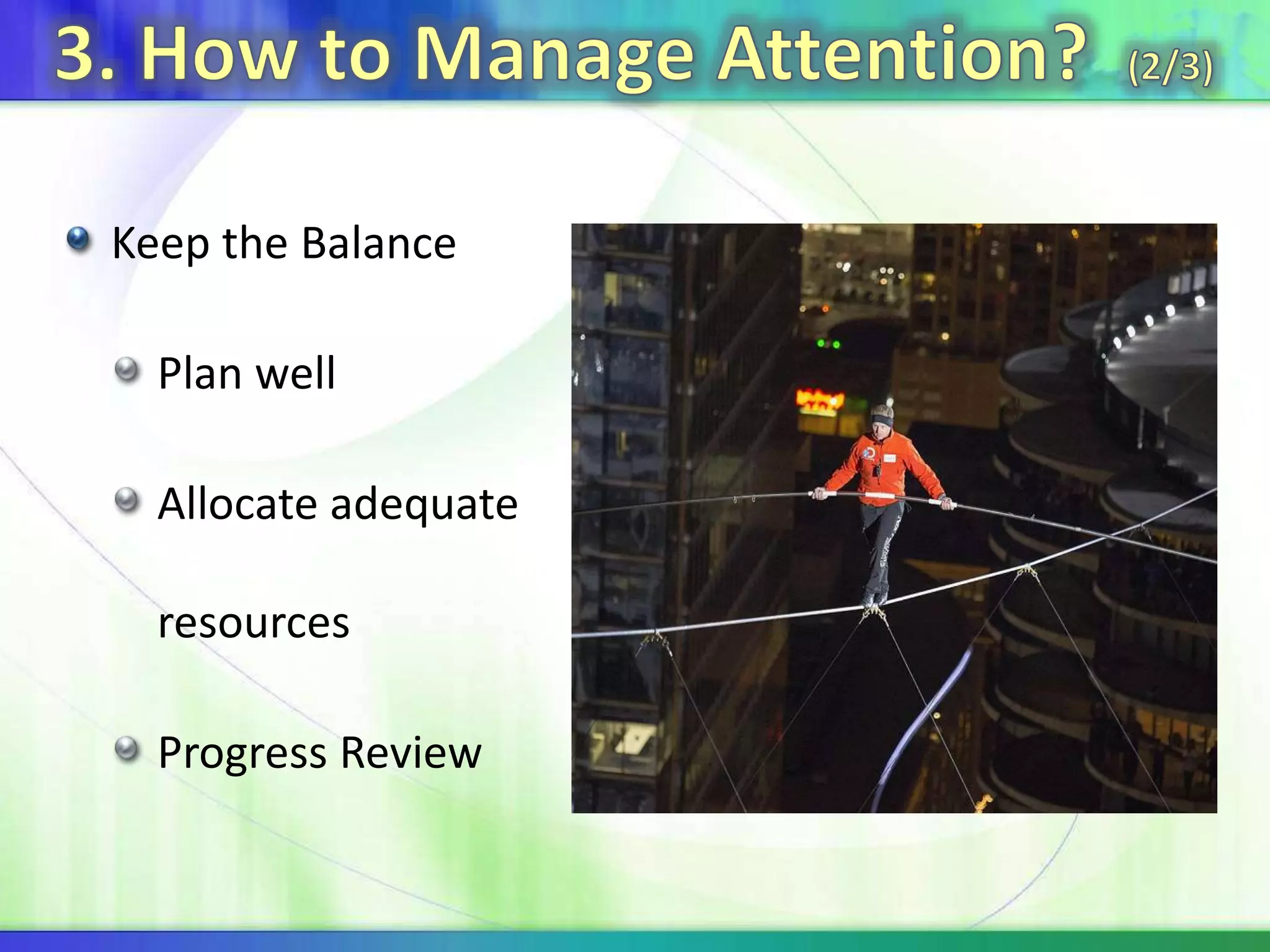 3. How to Manage Attention? (2/3)

Keep the Balance

Plan well

Allocate adequate resources

Progress Review